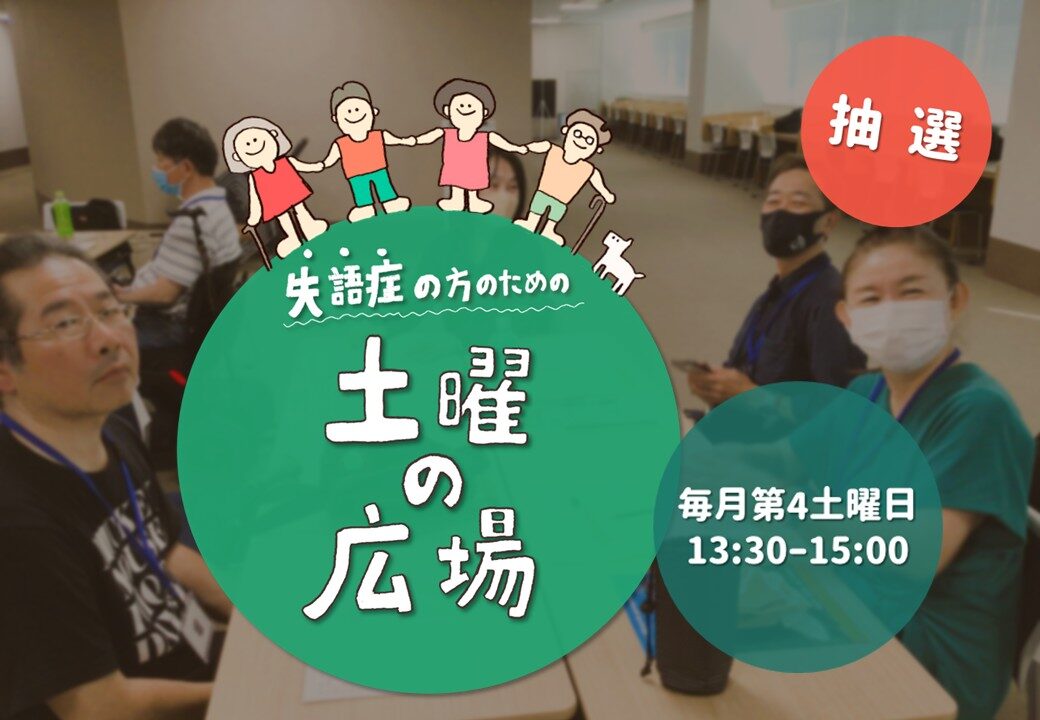 抽選

失語症の方のための

土曜の広場

毎月第4土曜日
13:30–15:00